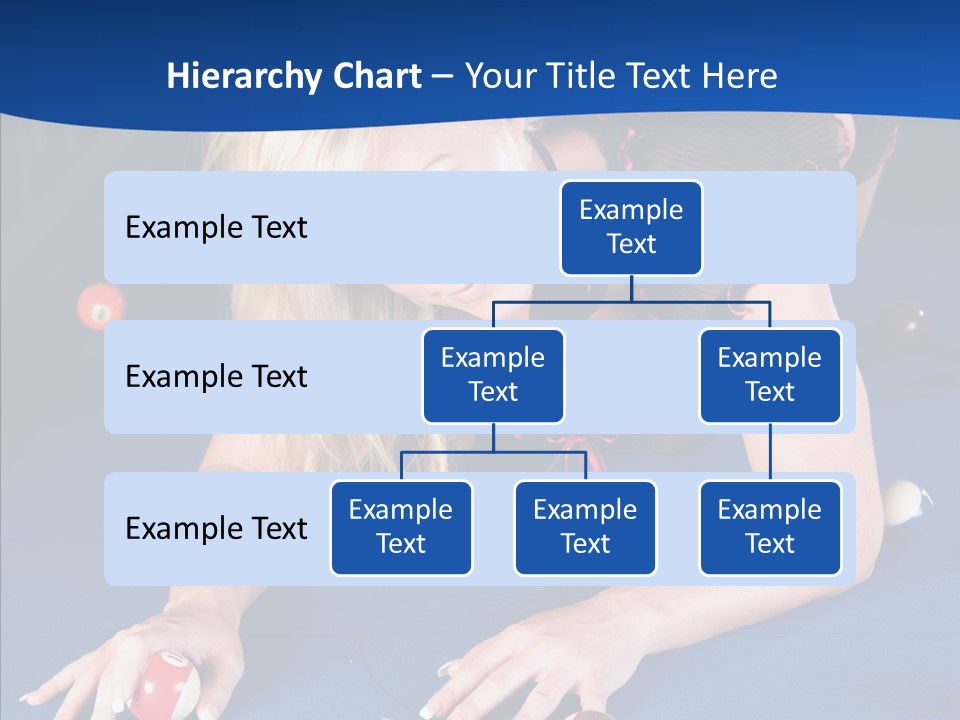 Hierarchy Chart – Your Title Text Here

Example Text

Example Text

Example Text

Example Text

Example Text

Example Text

Example Text

Example Text

Example Text